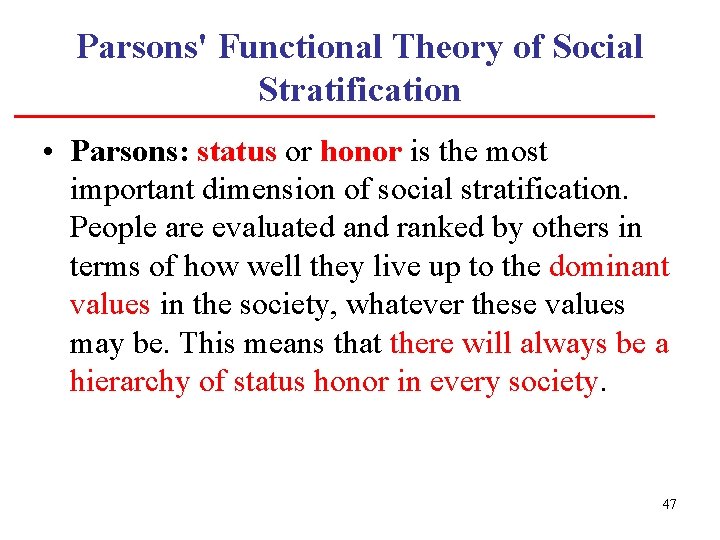 Parsons' Functional Theory of Social Stratification

• Parsons: status or honor is the most important dimension of social stratification. People are evaluated and ranked by others in terms of how well they live up to the dominant values in the society, whatever these values may be. This means that there will always be a hierarchy of status honor in every society.

47